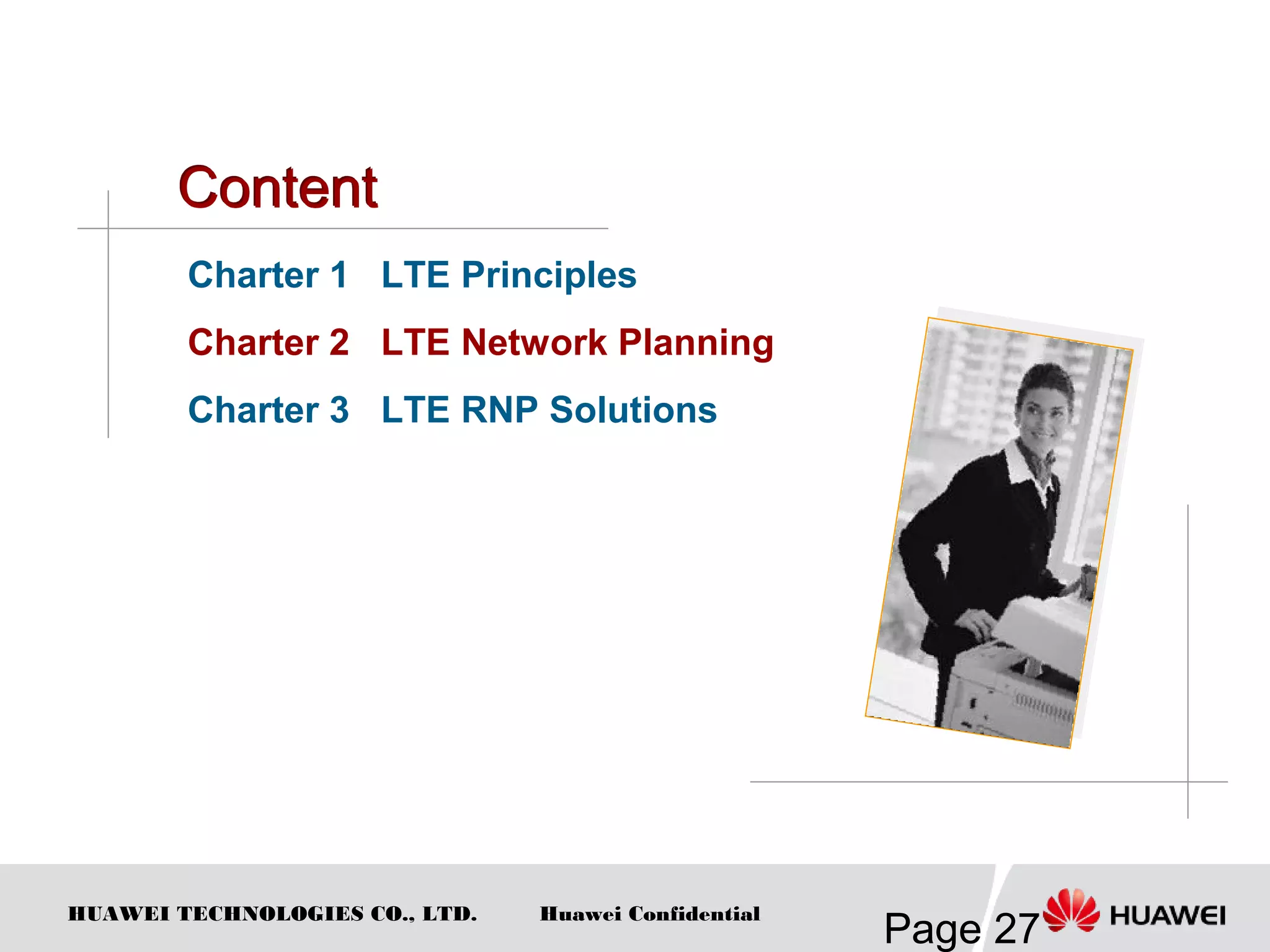 Content

Charter 1 LTE Principles

Charter 2 LTE Network Planning

Charter 3 LTE RNP Solutions

HUAWEI TECHNOLOGIES CO., LTD. Huawei Confidential

Page 27

HUAWEI